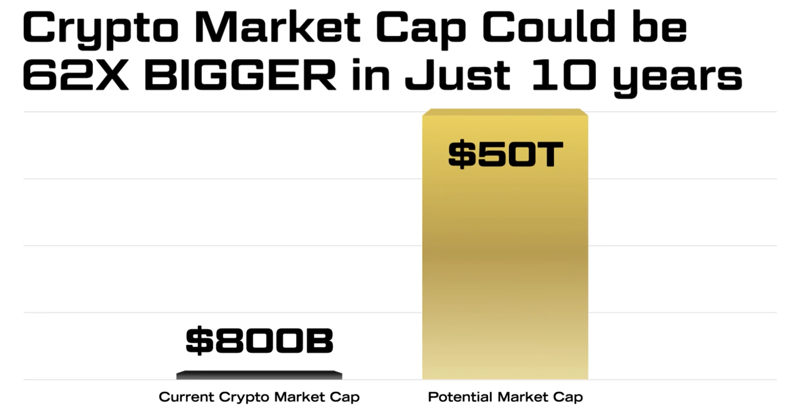 Crypto Market Cap Could be 62X BIGGER in Just 10 years

$50T

$800B

Current Crypto Market Cap

Potential Market Cap